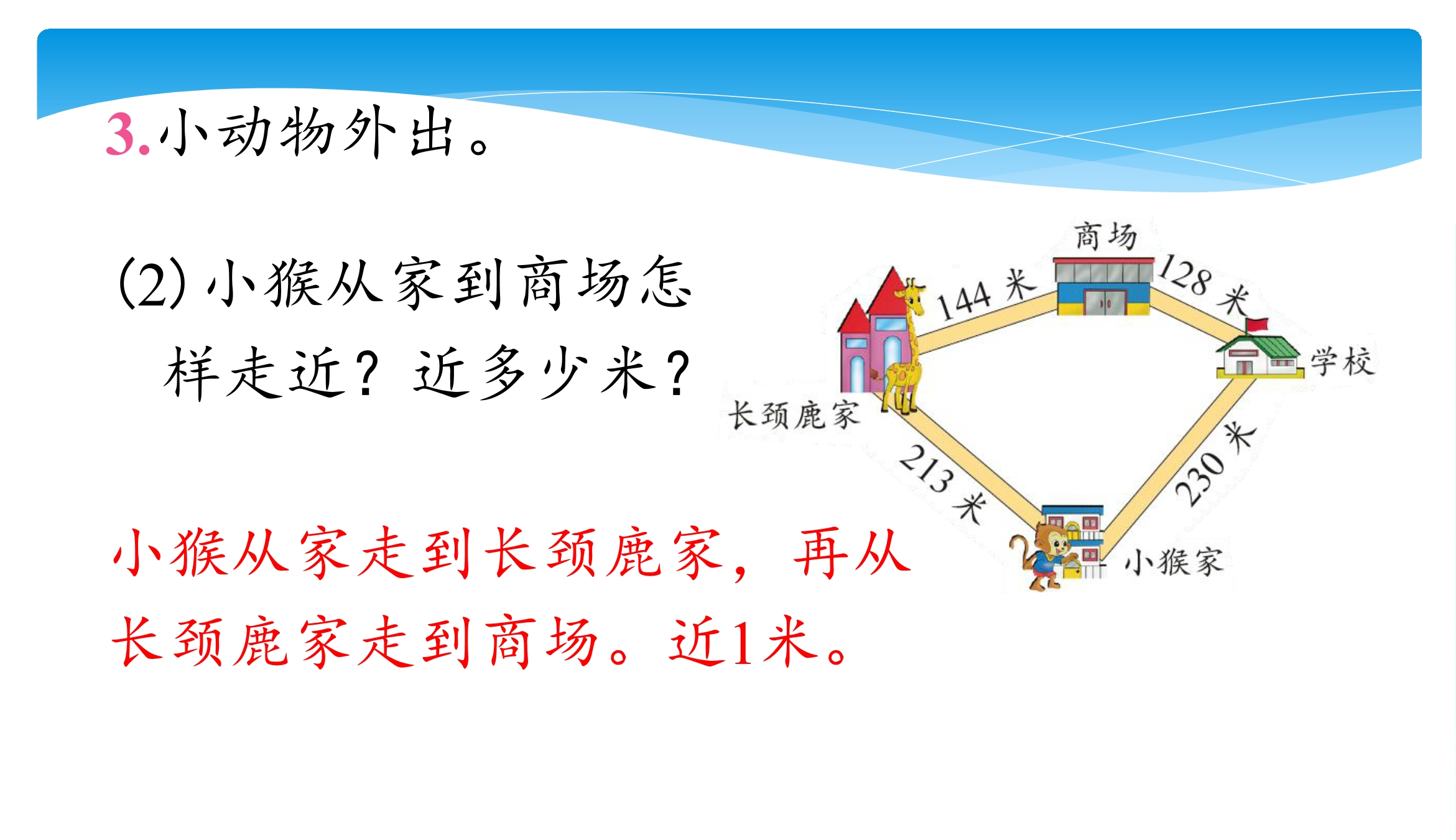 3.小动物外出。

(2) 小猴从家到商场怎样走近？近多少米？

商场

144 米

128 米

学校

长颈鹿家

213 米

230 米

小猴家

小猴从家走到长颈鹿家，再从长颈鹿家走到商场。近1米。